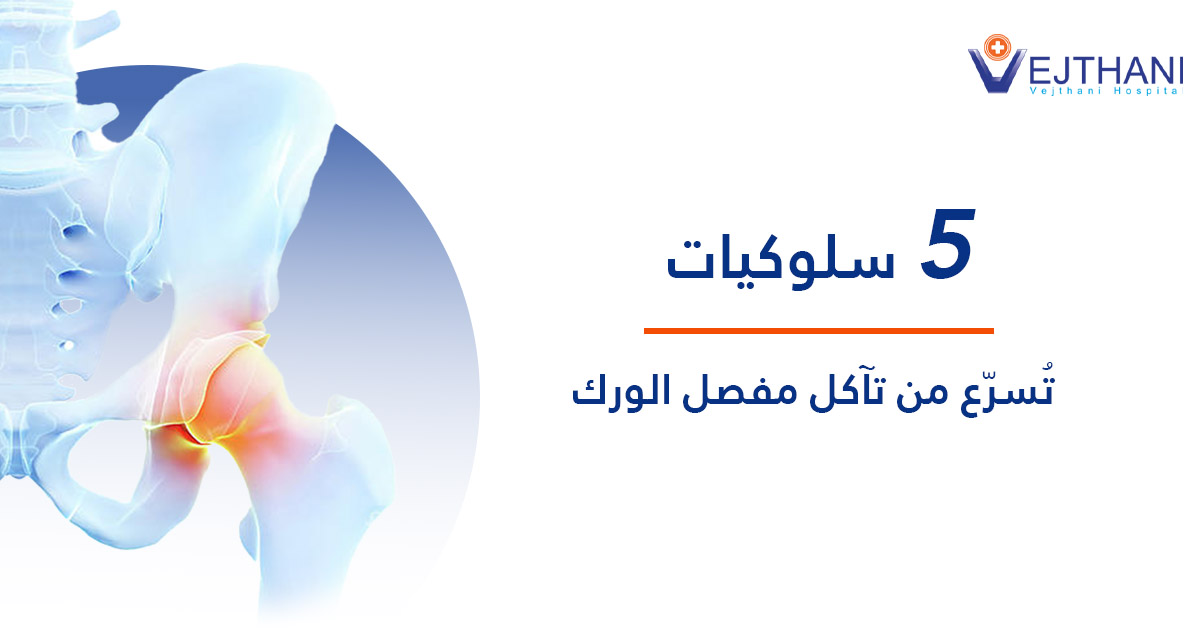 VEJTHANI
Vejthani Hospital

5 سلوكيات

تُسرّع من تآكل مفصل الورك